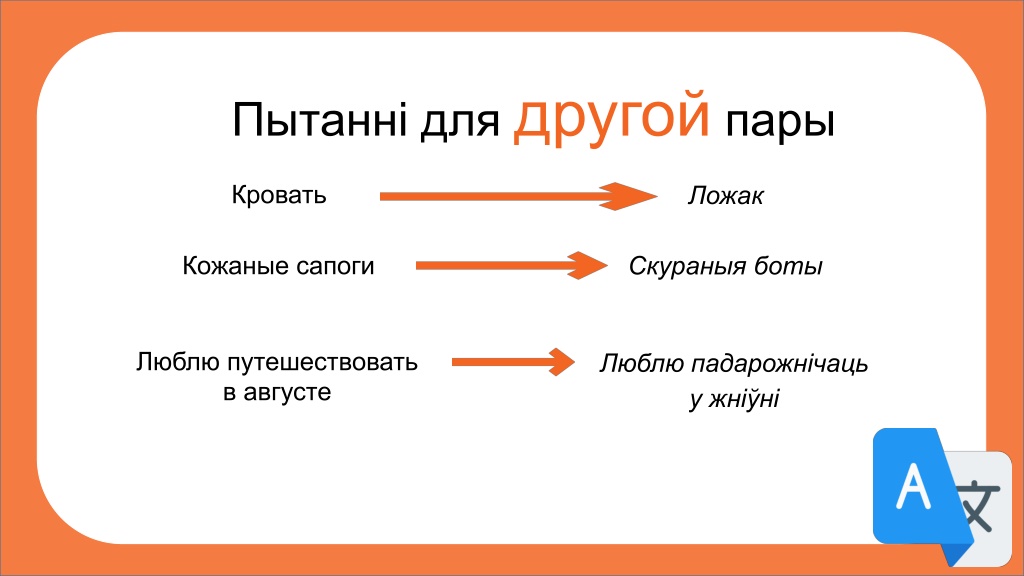 Пытанні для другой пары

Кровать

Ложак

Кожаные сапоги

Скураныя боты

Люблю путешествовать в августе

Люблю падарожнічаць у жніўні

A 文